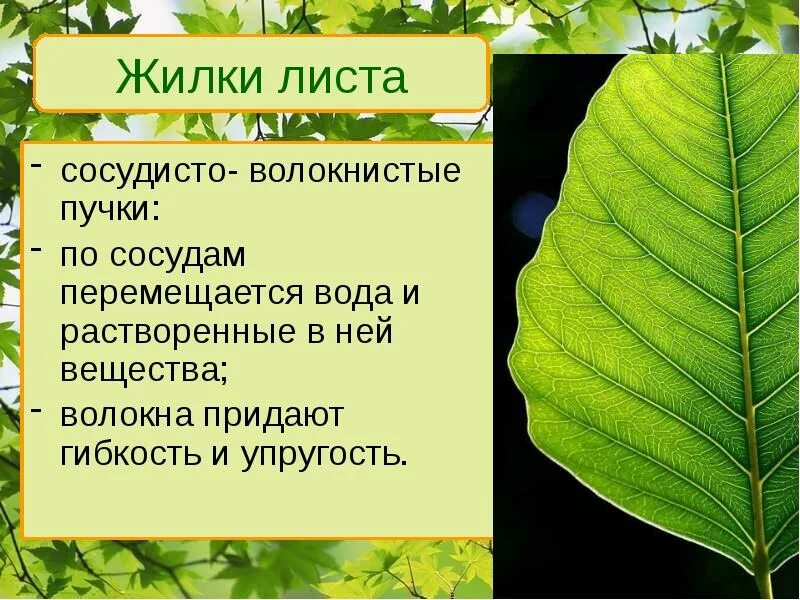 Жилки листа

- сосудисто- волокнистые пучки:
- по сосудам перемещается вода и растворенные в ней вещества;
- волокна придают гибкость и упругость.